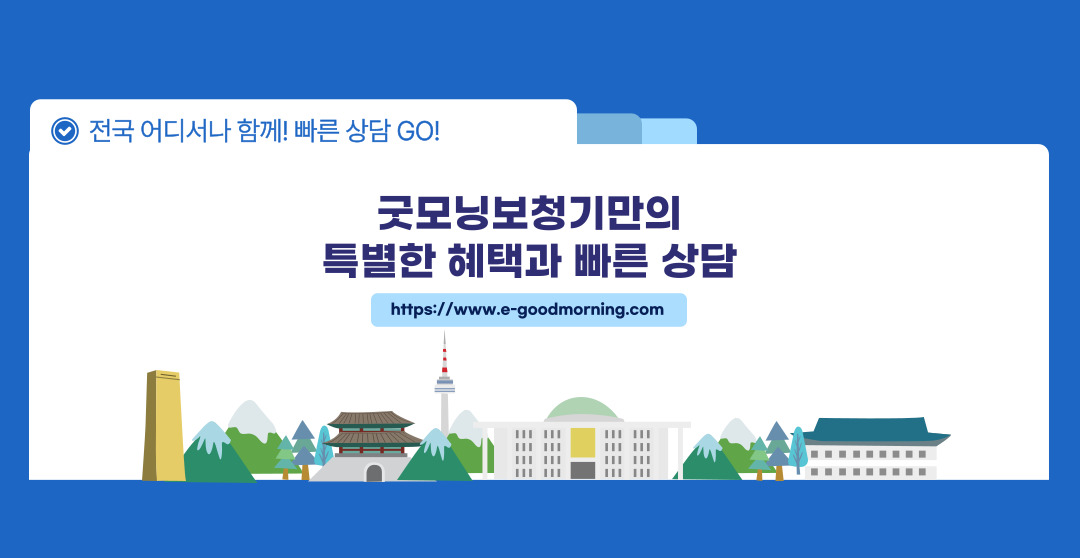 전국 어디서나 함께! 빠른 상담 GO!

굿모닝보청기만의
특별한 혜택과 빠른 상담

https://www.e-goodmorning.com